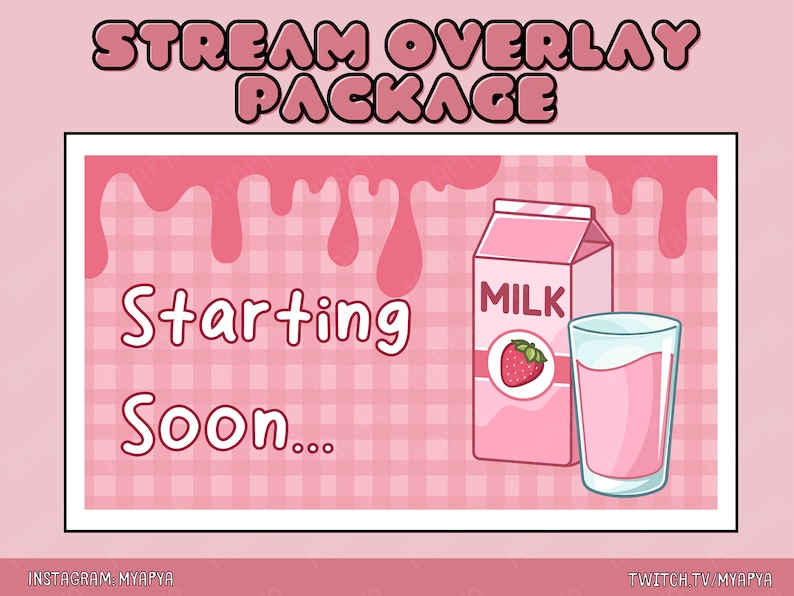 STREAM OVERLAY PACKAGE

Starting Soon...

MILK

INSTAGRAM: MYAPYA

TWITCH.TV/MYAPYA